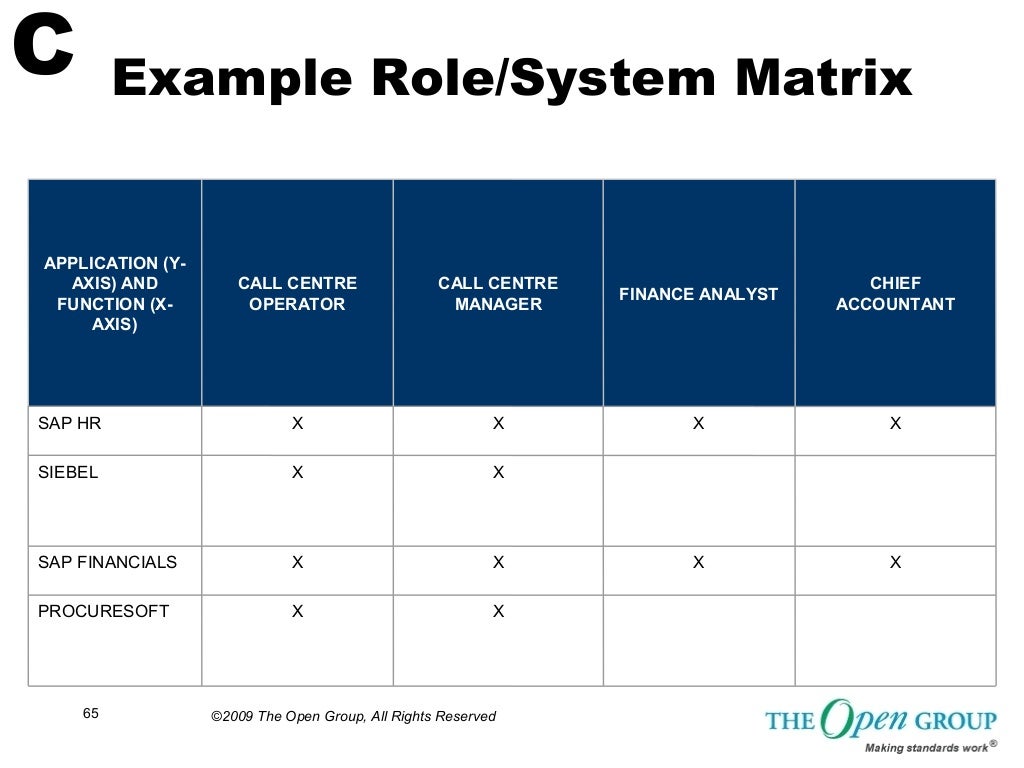 C

Example Role/System Matrix

| APPLICATION (Y-AXIS) AND FUNCTION (X-AXIS) | CALL CENTRE OPERATOR | CALL CENTRE MANAGER | FINANCE ANALYST | CHIEF ACCOUNTANT |
|---|---|---|---|---|
| SAP HR | X | X | X | X |
| SIEBEL | X | X | | |
| SAP FINANCIALS | X | X | X | X |
| PROCURESOFT | X | X | | |

65

©2009 The Open Group, All Rights Reserved

THE Open GROUP
Making standards work®